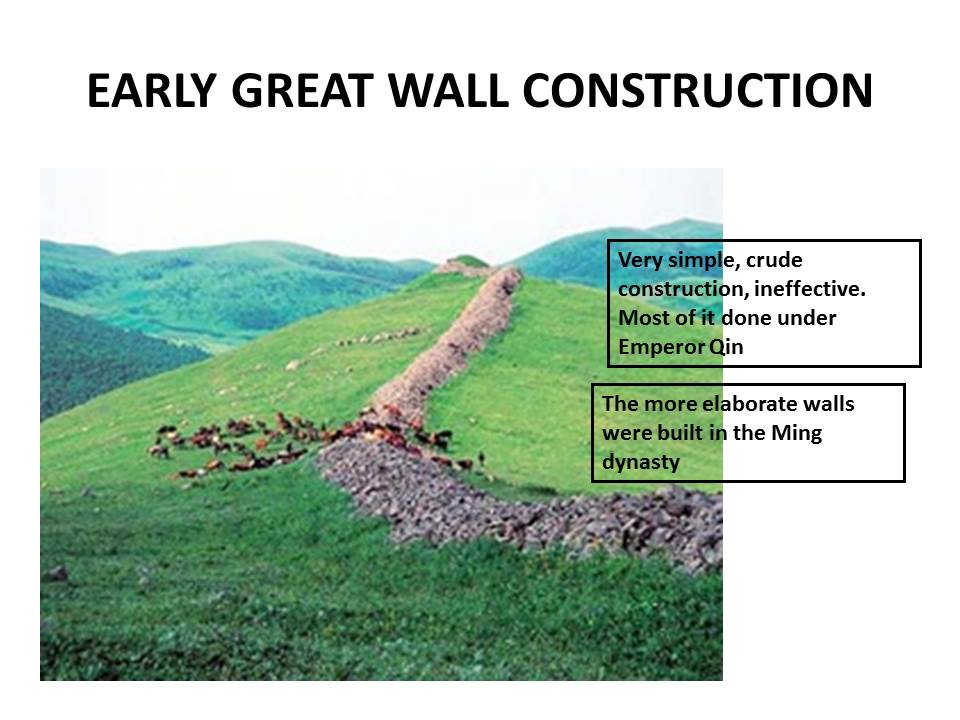 EARLY GREAT WALL CONSTRUCTION

Very simple, crude construction, ineffective. Most of it done under Emperor Qin

The more elaborate walls were built in the Ming dynasty